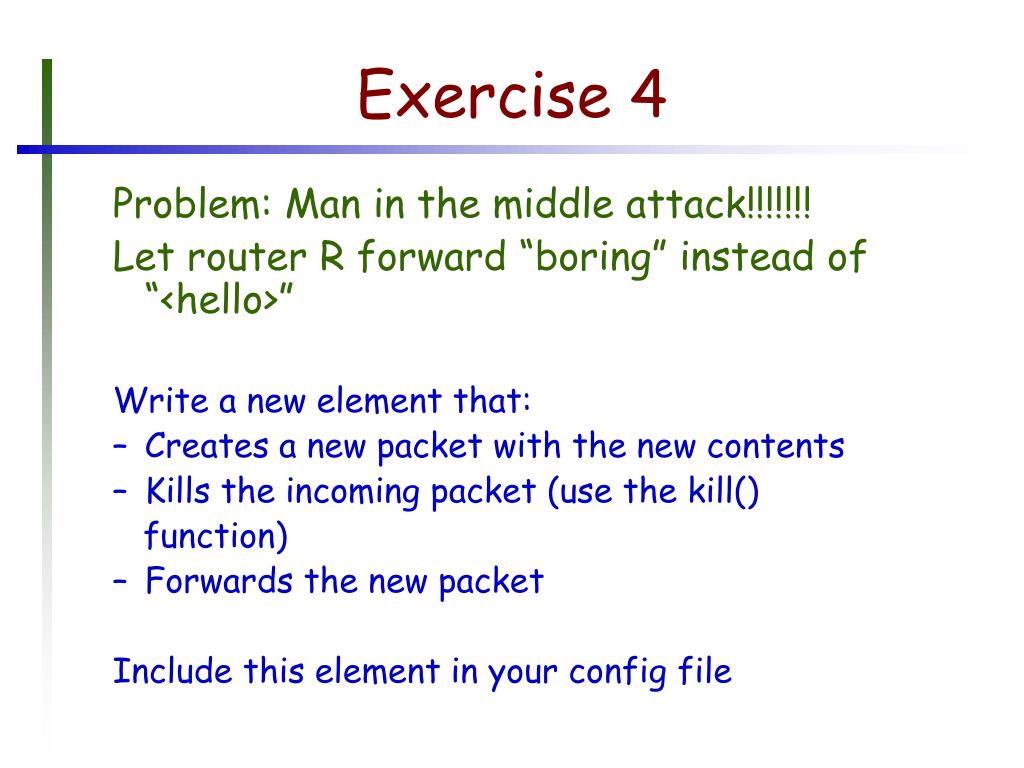 Exercise 4

Problem: Man in the middle attack!!!!!!!
Let router R forward “boring” instead of “<hello>”

Write a new element that:
– Creates a new packet with the new contents
– Kills the incoming packet (use the kill() function)
– Forwards the new packet

Include this element in your config file